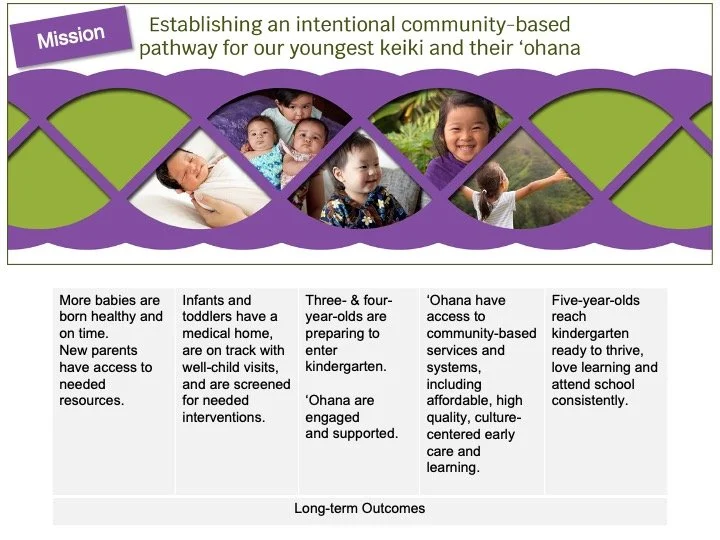 Mission

Establishing an intentional community-based pathway for our youngest keiki and their ‘ohana

| More babies are born healthy and on time. New parents have access to needed resources. | Infants and toddlers have a medical home, are on track with well-child visits, and are screened for needed interventions. | Three- & four-year-olds are preparing to enter kindergarten. ‘Ohana are engaged and supported. | ‘Ohana have access to community-based services and systems, including affordable, high quality, culture-centered early care and learning. | Five-year-olds reach kindergarten ready to thrive, love learning and attend school consistently. |
|---|---|---|---|---|

Long-term Outcomes